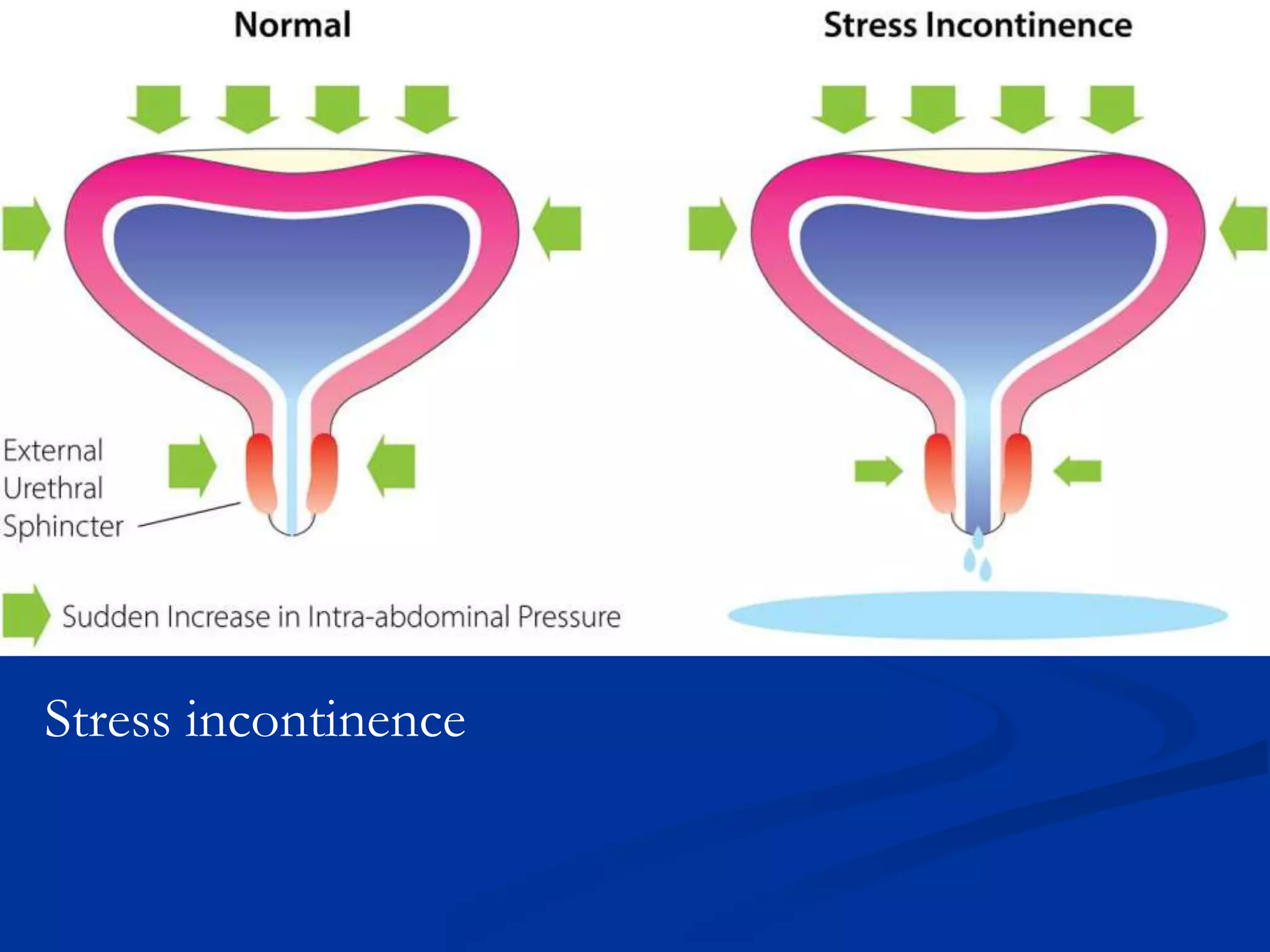 Normal

Stress Incontinence

External Urethral Sphincter

Sudden Increase in Intra-abdominal Pressure

Stress incontinence